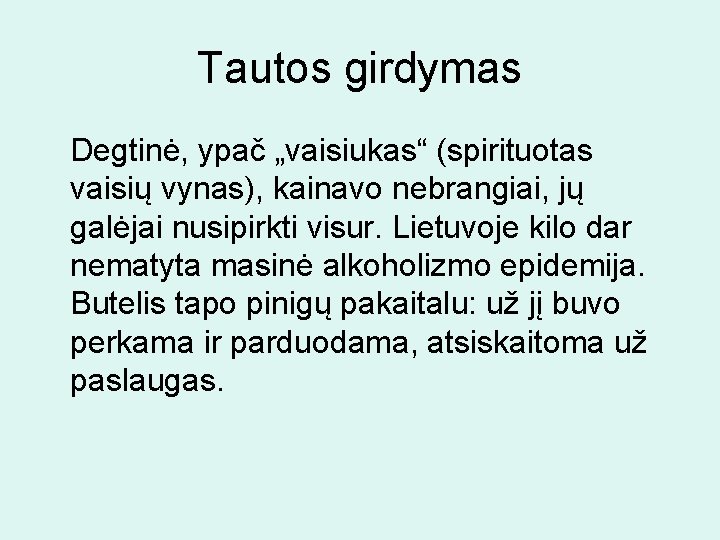 Tautos girdymas

Degtinė, ypač „vaisiukas“ (spirituotas vaisių vynas), kainavo nebrangiai, jų galėjai nusipirkti visur. Lietuvoje kilo dar nematyta masinė alkoholizmo epidemija. Butelis tapo pinigų pakaitalu: už jį buvo perkama ir parduodama, atsiskaitoma už paslaugas.